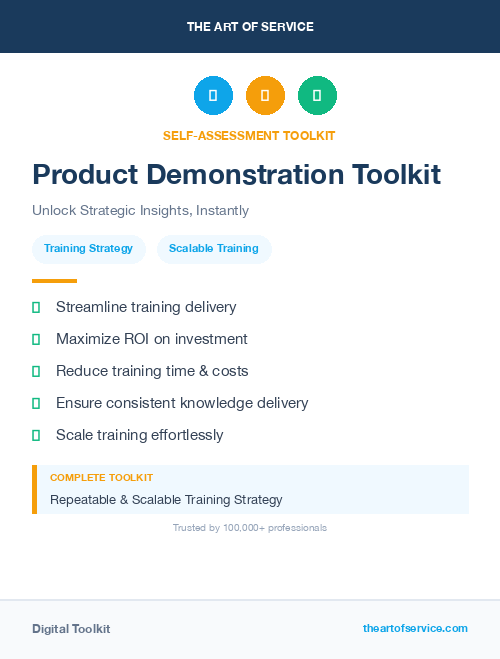 THE ART OF SERVICE

SELF-ASSESSMENT TOOLKIT

Product Demonstration Toolkit

Unlock Strategic Insights, Instantly

Training Strategy Scalable Training

Streamline training delivery

Maximize ROI on investment

Reduce training time & costs

Ensure consistent knowledge delivery

Scale training effortlessly

COMPLETE TOOLKIT

Repeatable & Scalable Training Strategy

Trusted by 100,000+ professionals

Digital Toolkit

theartofservice.com